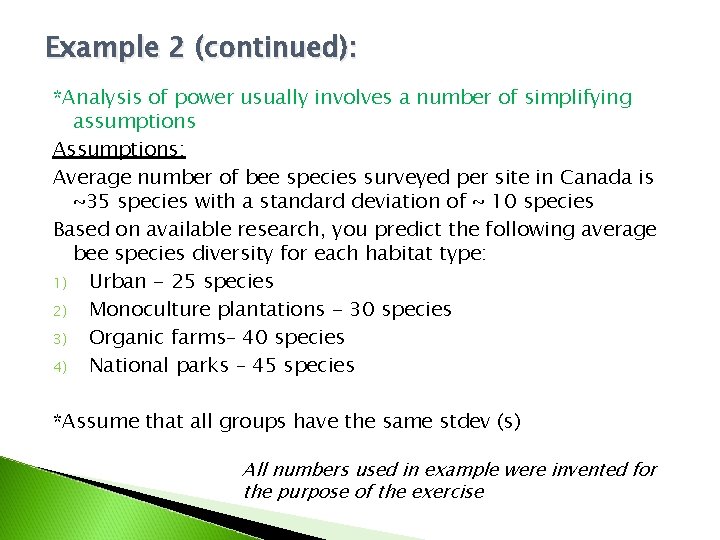 Example 2 (continued):

*Analysis of power usually involves a number of simplifying assumptions

Assumptions:

Average number of bee species surveyed per site in Canada is ~35 species with a standard deviation of ~ 10 species

Based on available research, you predict the following average bee species diversity for each habitat type:

1) Urban - 25 species
2) Monoculture plantations - 30 species
3) Organic farms– 40 species
4) National parks – 45 species

*Assume that all groups have the same stdev (s)

All numbers used in example were invented for the purpose of the exercise